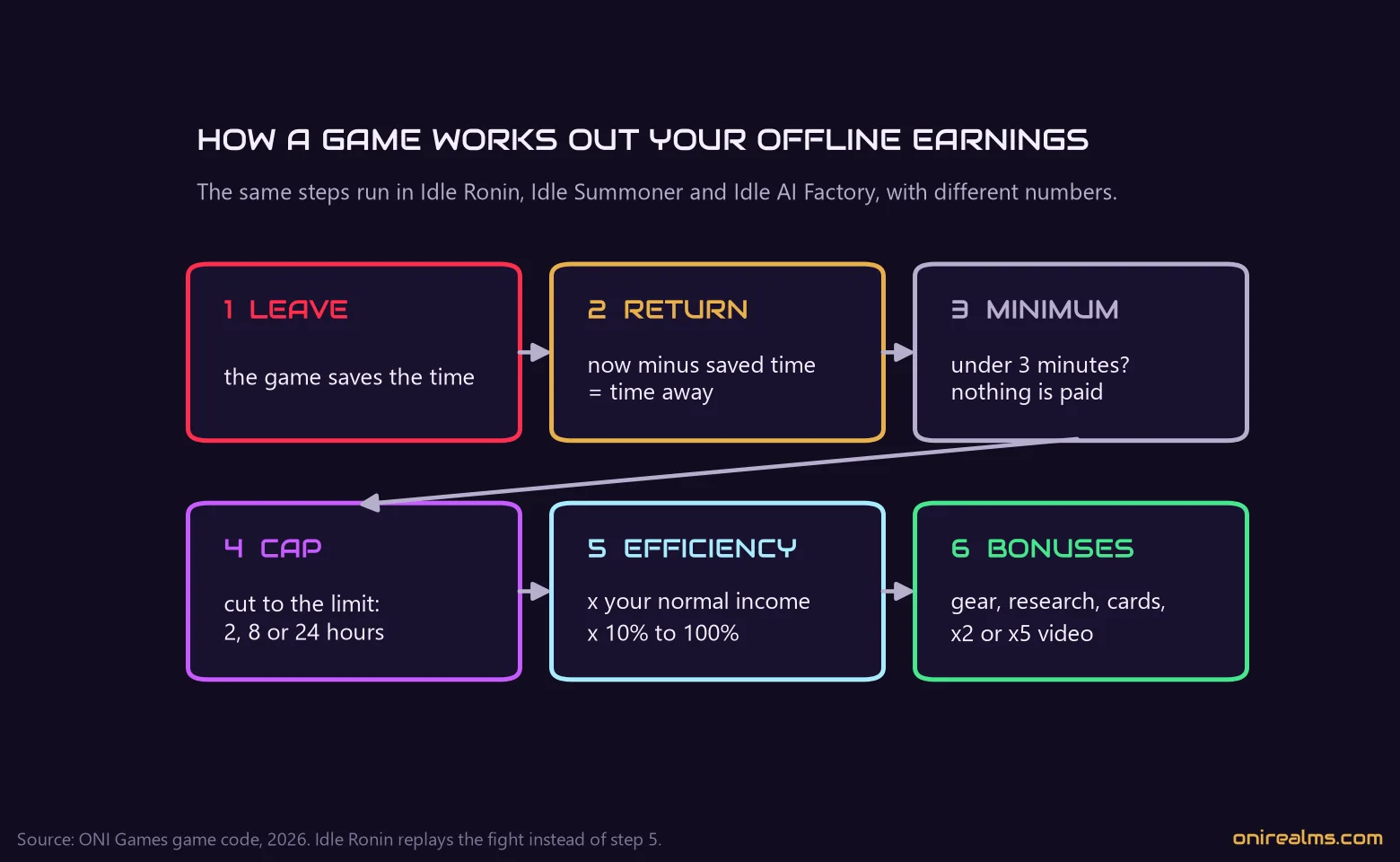 HOW A GAME WORKS OUT YOUR OFFLINE EARNINGS

The same steps run in Idle Ronin, Idle Summoner and Idle AI Factory, with different numbers.

1 LEAVE

the game saves the time

2 RETURN

now minus saved time
= time away

3 MINIMUM

under 3 minutes?
nothing is paid

4 CAP

cut to the limit:
2, 8 or 24 hours

5 EFFICIENCY

x your normal income
x 10% to 100%

6 BONUSES

gear, research, cards,
x2 or x5 video

Source: ONI Games game code, 2026. Idle Ronin replays the fight instead of step 5.

onirealms.com